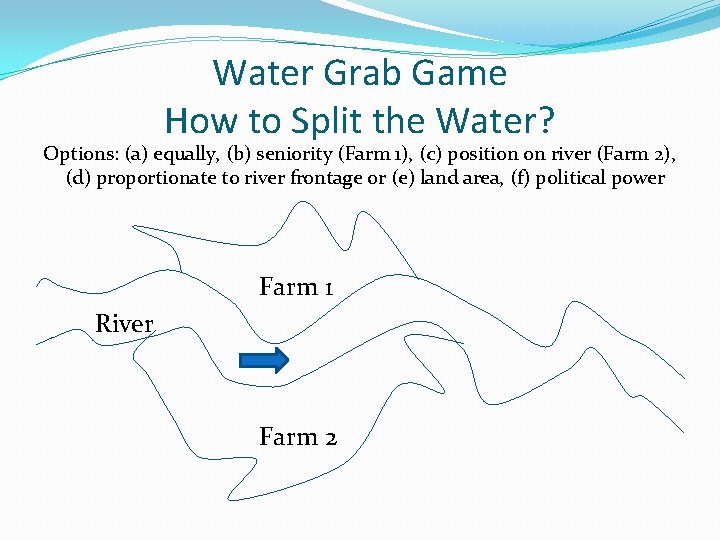 Water Grab Game
How to Split the Water?

Options: (a) equally, (b) seniority (Farm 1), (c) position on river (Farm 2), (d) proportionate to river frontage or (e) land area, (f) political power

Farm 1

River

Farm 2